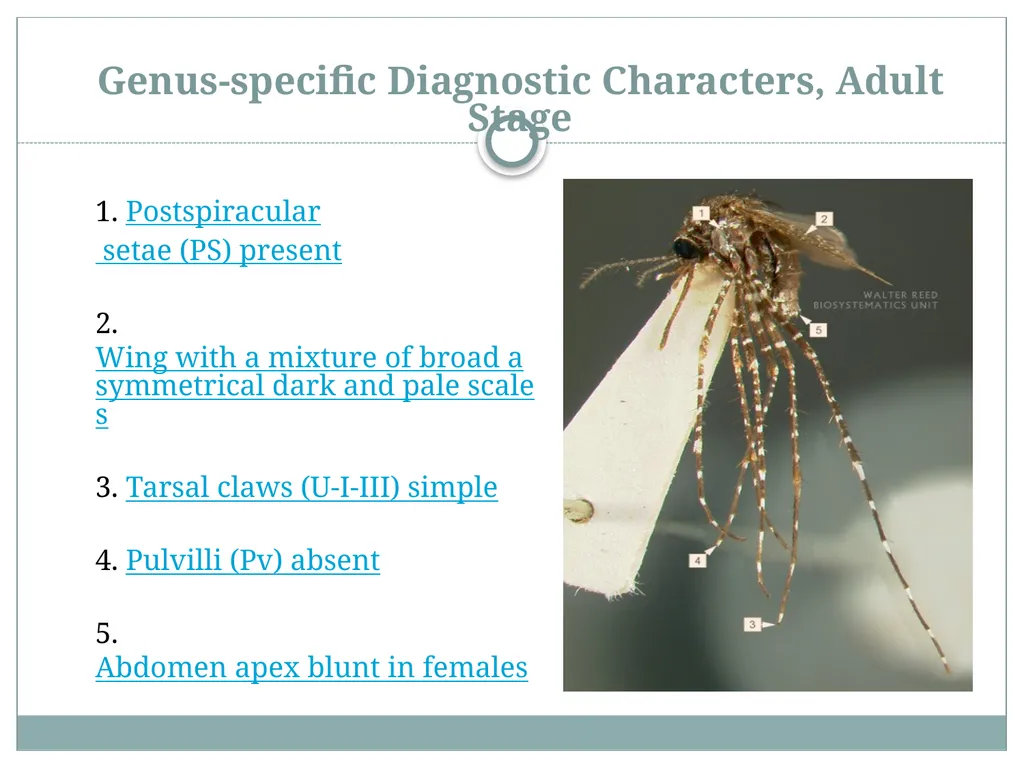 Genus-specific Diagnostic Characters, Adult Stage

1. Postspiracular setae (PS) present

2. Wing with a mixture of broad asymmetrical dark and pale scales

3. Tarsal claws (U-I-III) simple

4. Pulvilli (Pv) absent

5. Abdomen apex blunt in females

1
2
WALTER REED BIOSYSTEMATICS UNIT
5
4
3